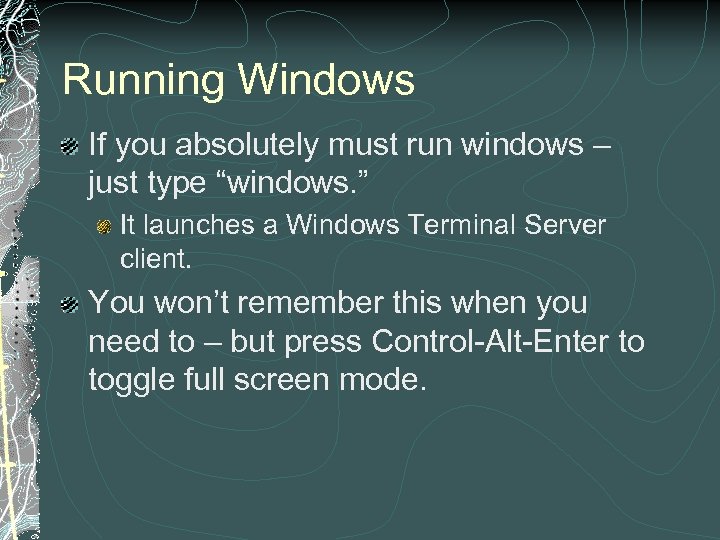 Running Windows

If you absolutely must run windows – just type “windows.”

It launches a Windows Terminal Server client.

You won’t remember this when you need to – but press Control-Alt-Enter to toggle full screen mode.